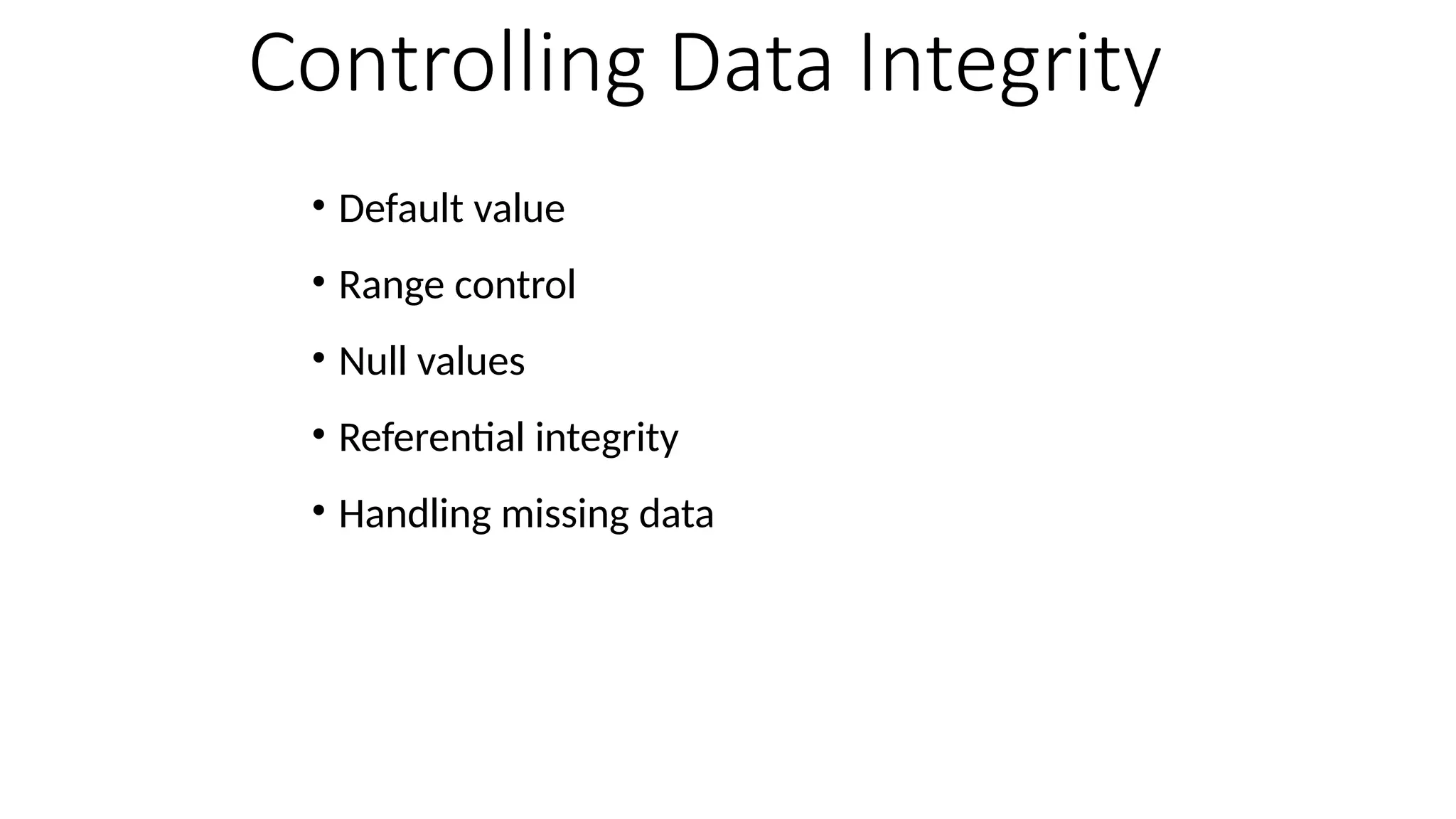 Controlling Data Integrity

• Default value
• Range control
• Null values
• Referential integrity
• Handling missing data